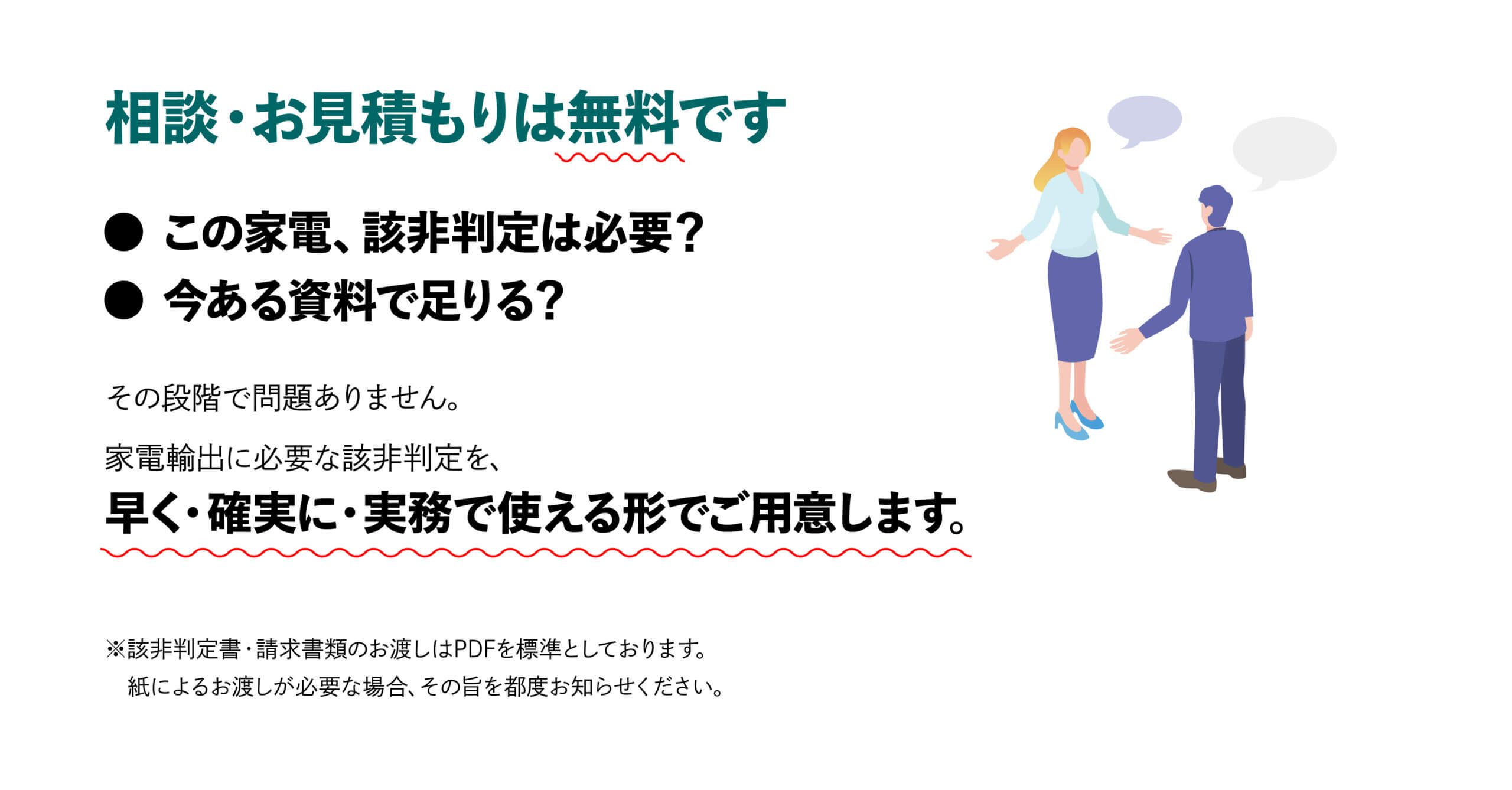 相談・お見積もりは無料です

● この家電、該非判定は必要？
● 今ある資料で足りる？

その段階で問題ありません。

家電輸出に必要な該非判定を、
早く・確実に・実務で使える形でご用意します。

※該非判定書・請求書類のお渡しはPDFを標準としております。
紙によるお渡しが必要な場合、その旨を都度お知らせください。